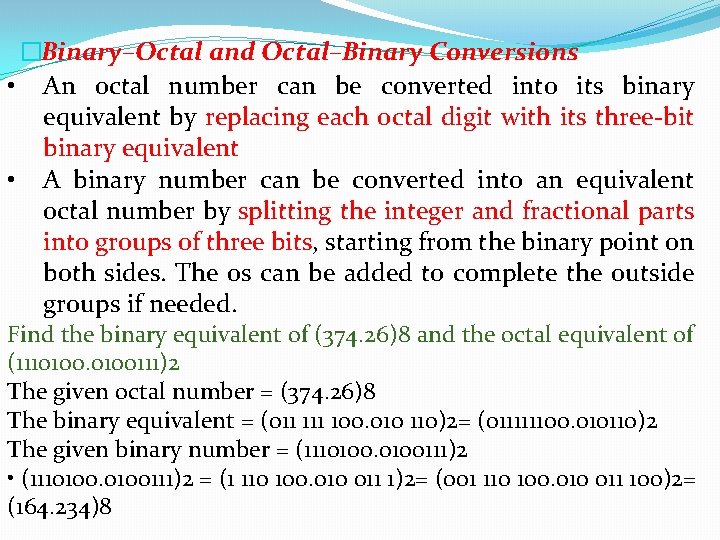 Binary–Octal and Octal–Binary Conversions

• An octal number can be converted into its binary equivalent by replacing each octal digit with its three-bit binary equivalent

• A binary number can be converted into an equivalent octal number by splitting the integer and fractional parts into groups of three bits, starting from the binary point on both sides. The 0s can be added to complete the outside groups if needed.

Find the binary equivalent of (374.26)8 and the octal equivalent of (1110100.0100111)2

The given octal number = (374.26)8

The binary equivalent = (011 111 100.010 110)2= (011111100.010110)2

The given binary number = (1110100.0100111)2

• (1110100.0100111)2 = (1 110 100.010 011 1)2= (001 110 100.010 011 100)2= (164.234)8